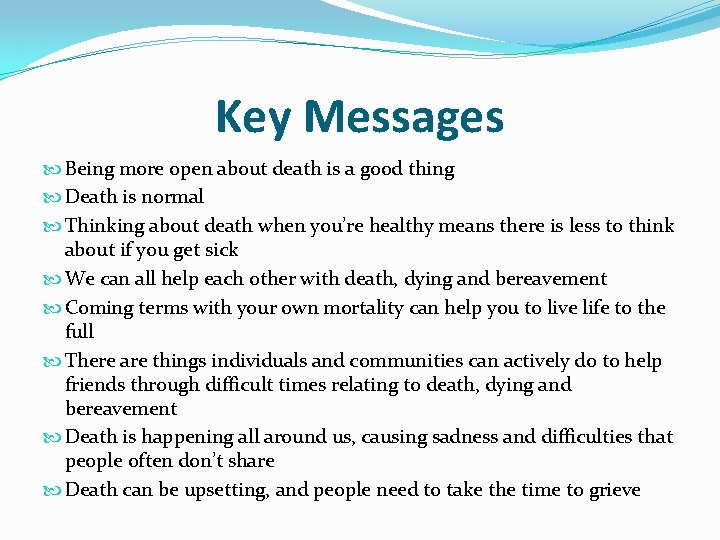 Key Messages

Being more open about death is a good thing

Death is normal

Thinking about death when you're healthy means there is less to think about if you get sick

We can all help each other with death, dying and bereavement

Coming terms with your own mortality can help you to live life to the full

There are things individuals and communities can actively do to help friends through difficult times relating to death, dying and bereavement

Death is happening all around us, causing sadness and difficulties that people often don't share

Death can be upsetting, and people need to take the time to grieve